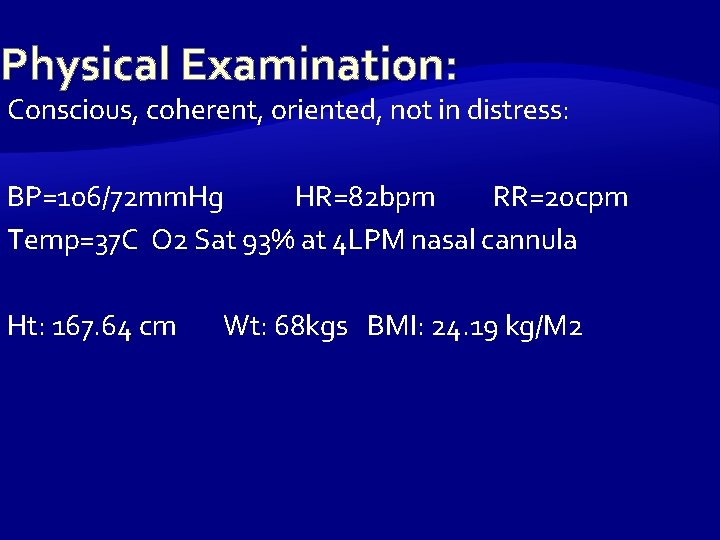 Physical Examination:
Conscious, coherent, oriented, not in distress:

BP=106/72mmHg HR=82bpm RR=20cpm
Temp=37C O2 Sat 93% at 4LPM nasal cannula

Ht: 167.64 cm Wt: 68kgs BMI: 24.19 kg/M2